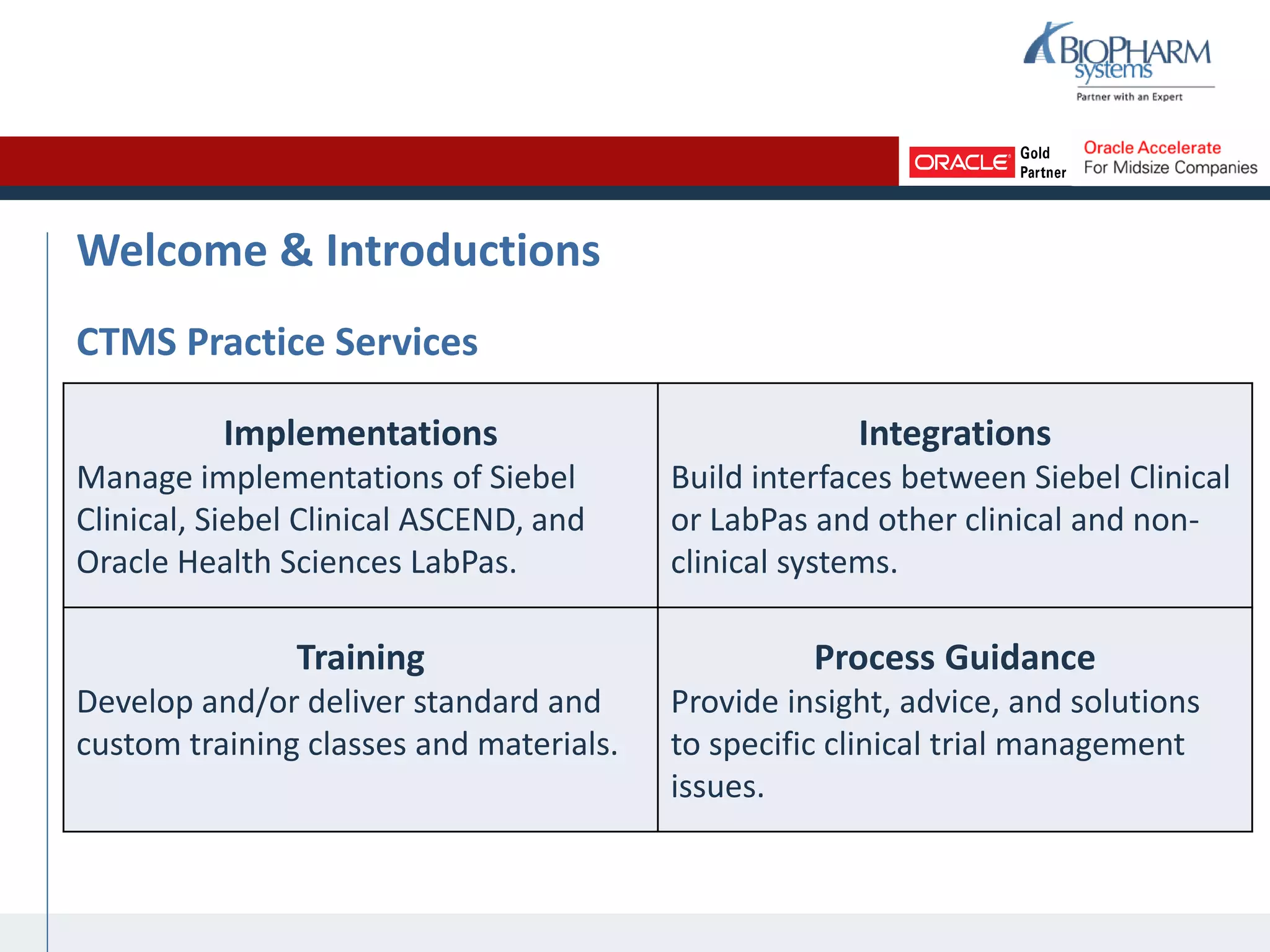 BIOPHARM systems
Partner with an Expert

ORACLE Gold Partner

Oracle Accelerate
For Midsize Companies

Welcome & Introductions

CTMS Practice Services

| **Implementations** Manage implementations of Siebel Clinical, Siebel Clinical ASCEND, and Oracle Health Sciences LabPas. | **Integrations** Build interfaces between Siebel Clinical or LabPas and other clinical and non-clinical systems. |
|---|---|
| **Training** Develop and/or deliver standard and custom training classes and materials. | **Process Guidance** Provide insight, advice, and solutions to specific clinical trial management issues. |